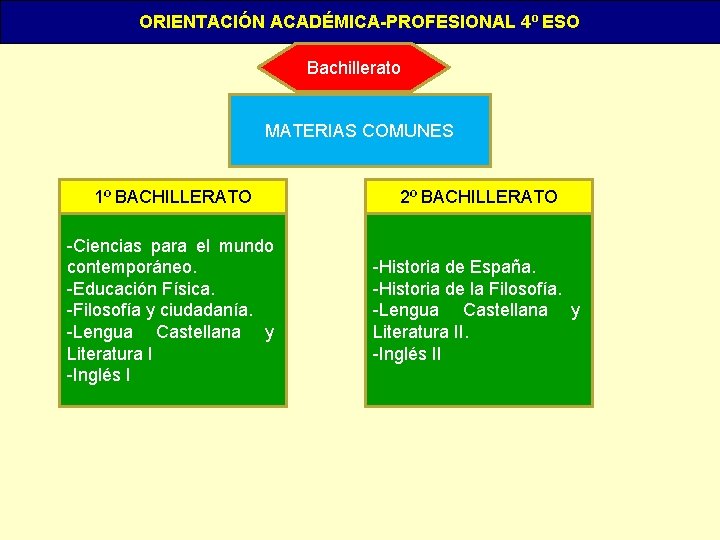 ORIENTACIÓN ACADÉMICA-PROFESIONAL 4º ESO

Bachillerato

MATERIAS COMUNES

1º BACHILLERATO

-Ciencias para el mundo contemporáneo.
-Educación Física.
-Filosofía y ciudadanía.
-Lengua Castellana y Literatura I
-Inglés I

2º BACHILLERATO

-Historia de España.
-Historia de la Filosofía.
-Lengua Castellana y Literatura II.
-Inglés II